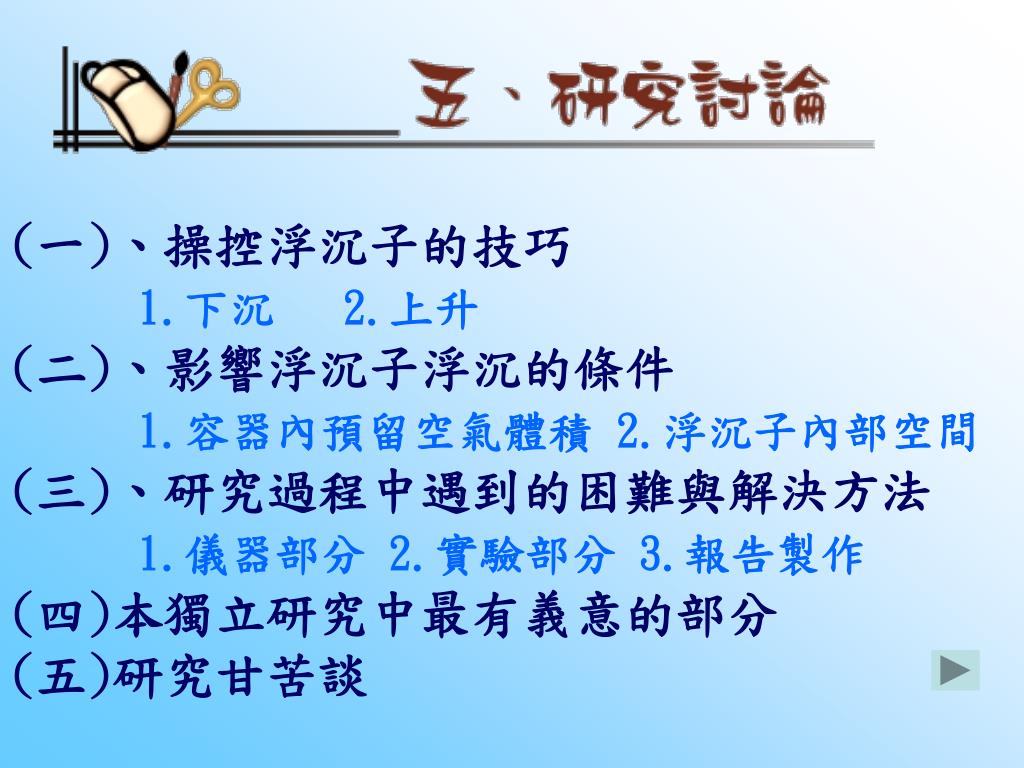 五、研究討論

(一)、操控浮沉子的技巧
1.下沉 2.上升
(二)、影響浮沉子浮沉的條件
1.容器內預留空氣體積 2.浮沉子內部空間
(三)、研究過程中遇到的困難與解決方法
1.儀器部分 2.實驗部分 3.報告製作
(四)本獨立研究中最有義意的部分
(五)研究甘苦談